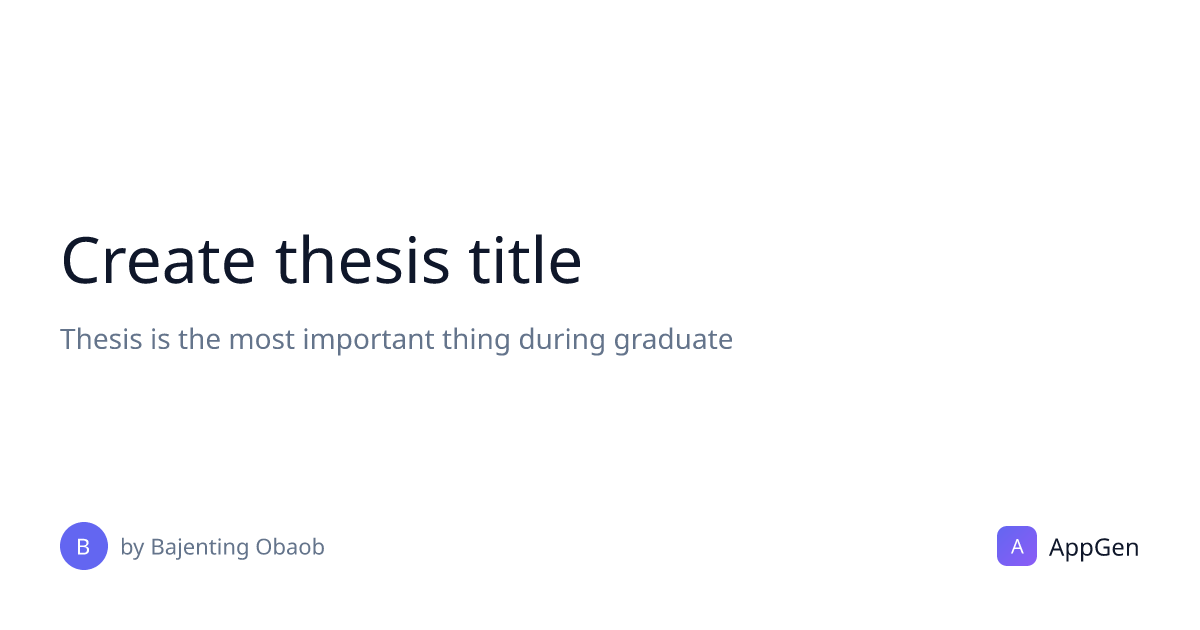 Create thesis title

Thesis is the most important thing during graduate

B by Bajenting Obaob

A AppGen